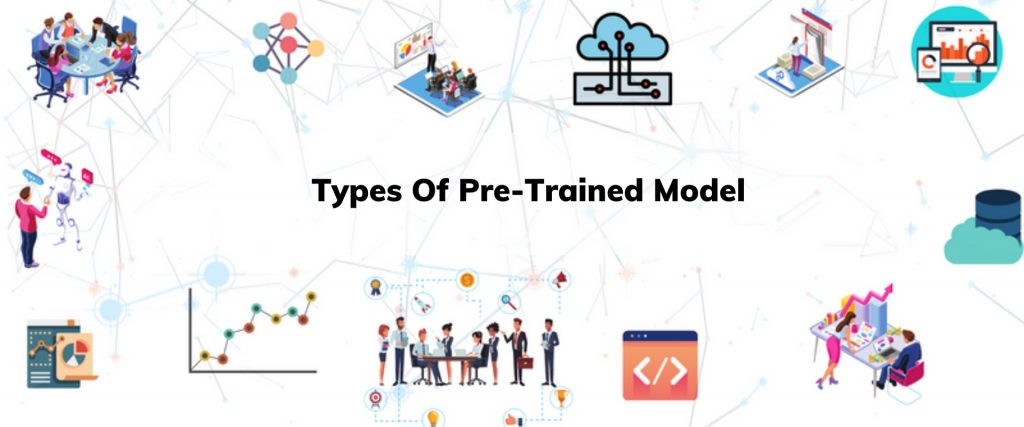 Types Of Pre-Trained Model